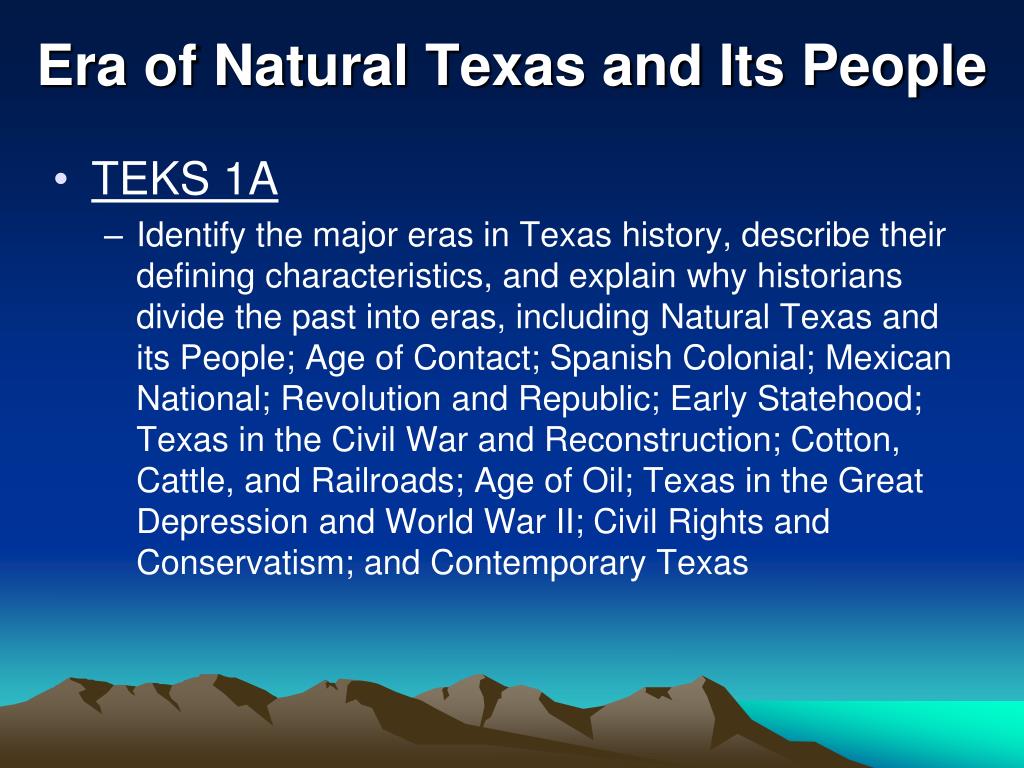 Era of Natural Texas and Its People

• TEKS 1A

– Identify the major eras in Texas history, describe their defining characteristics, and explain why historians divide the past into eras, including Natural Texas and its People; Age of Contact; Spanish Colonial; Mexican National; Revolution and Republic; Early Statehood; Texas in the Civil War and Reconstruction; Cotton, Cattle, and Railroads; Age of Oil; Texas in the Great Depression and World War II; Civil Rights and Conservatism; and Contemporary Texas